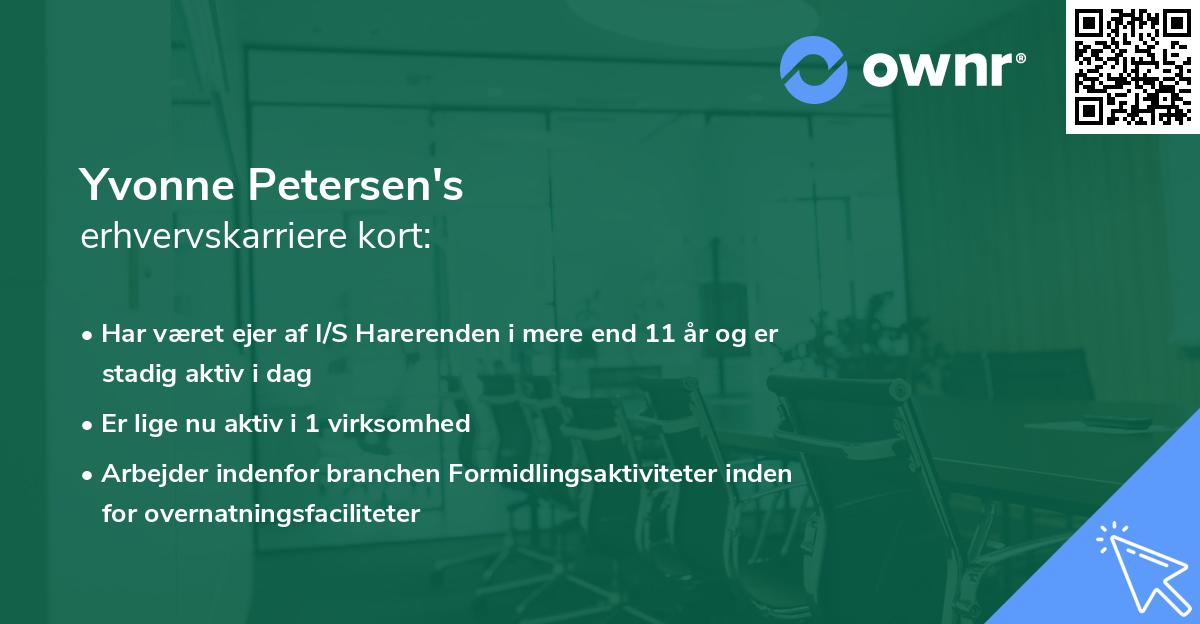 ownr®

Yvonne Petersen's
erhvervskarriere kort:

• Har været ejer af I/S Harerenden i mere end 11 år og er stadig aktiv i dag
• Er lige nu aktiv i 1 virksomhed
• Arbejder indenfor branchen Formidlingsaktiviteter inden for overnatningsfaciliteter